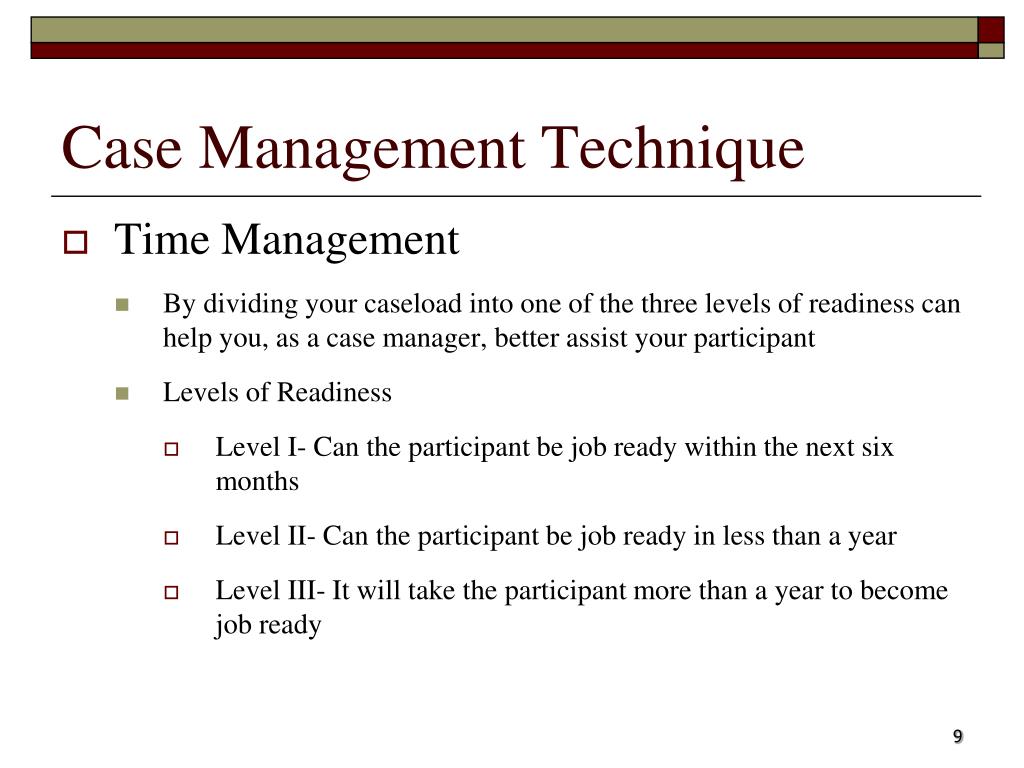 Case Management Technique

Time Management

By dividing your caseload into one of the three levels of readiness can help you, as a case manager, better assist your participant

Levels of Readiness

Level I- Can the participant be job ready within the next six months

Level II- Can the participant be job ready in less than a year

Level III- It will take the participant more than a year to become job ready

9